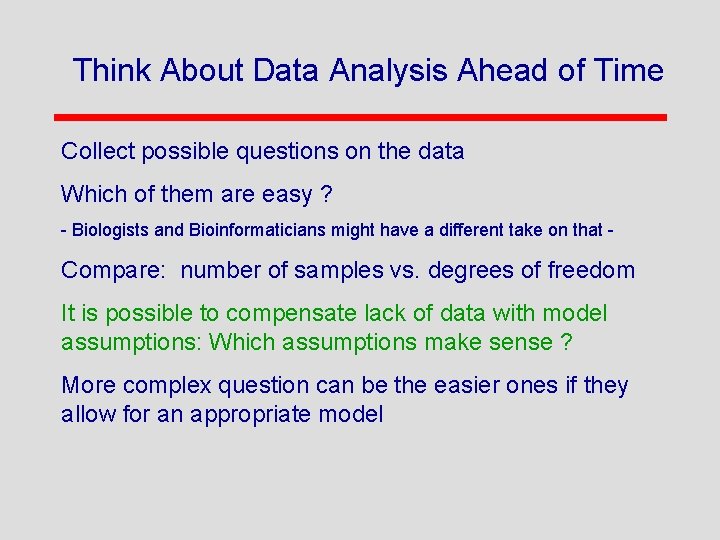 Think About Data Analysis Ahead of Time

Collect possible questions on the data

Which of them are easy ?

- Biologists and Bioinformaticians might have a different take on that -

Compare:  number of samples vs. degrees of freedom

It is possible to compensate lack of data with model assumptions: Which assumptions make sense ?

More complex question can be the easier ones if they allow for an appropriate model